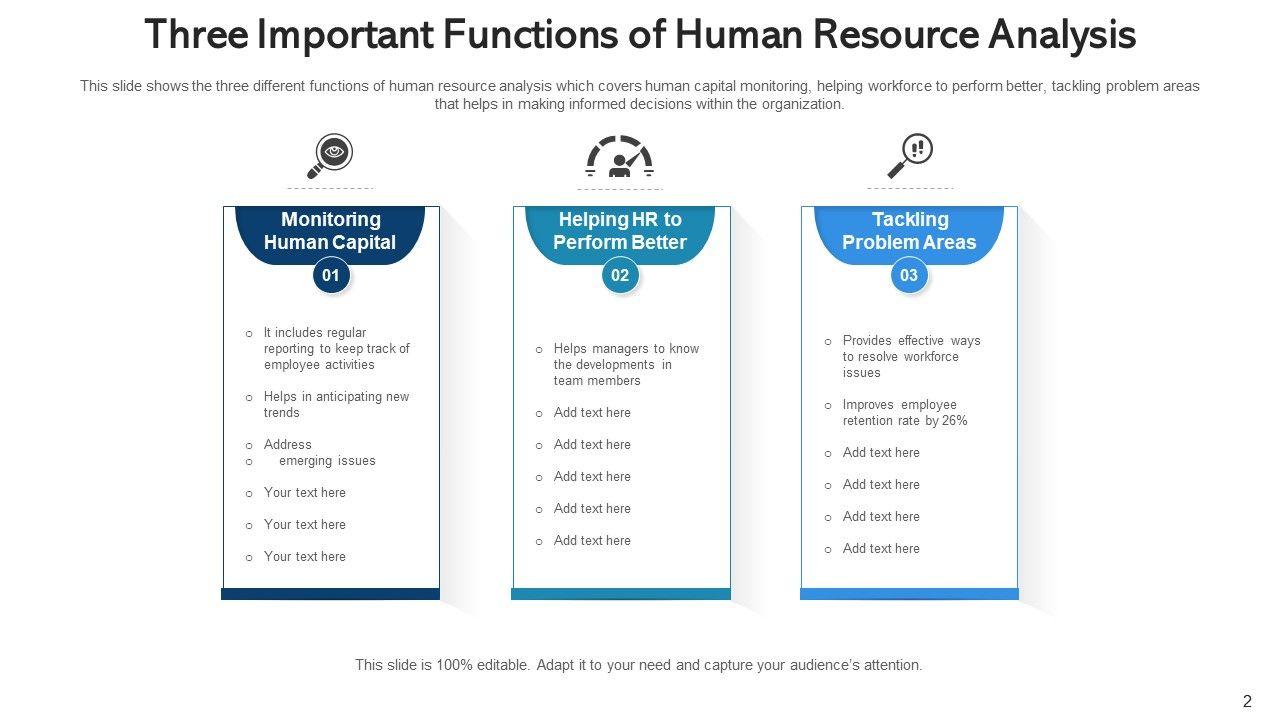 Three Important Functions of Human Resource Analysis

This slide shows the three different functions of human resource analysis which covers human capital monitoring, helping workforce to perform better, tackling problem areas that helps in making informed decisions within the organization.

Monitoring Human Capital

01

- It includes regular reporting to keep track of employee activities
- Helps in anticipating new trends
- Address
- emerging issues
- Your text here
- Your text here
- Your text here

Helping HR to Perform Better

02

- Helps managers to know the developments in team members
- Add text here
- Add text here
- Add text here
- Add text here
- Add text here

Tackling Problem Areas

03

- Provides effective ways to resolve workforce issues
- Improves employee retention rate by 26%
- Add text here
- Add text here
- Add text here
- Add text here

This slide is 100% editable. Adapt it to your need and capture your audience's attention.

2